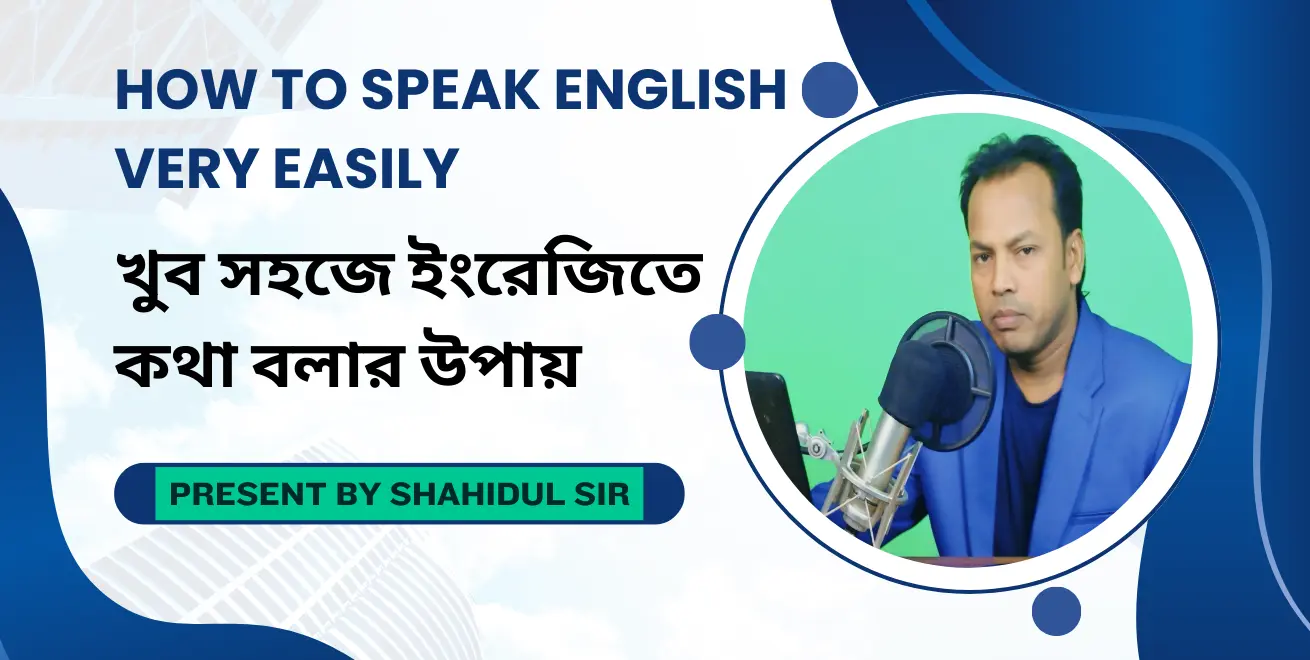 HOW TO SPEAK ENGLISH VERY EASILY

খুব সহজে ইংরেজিতে কথা বলার উপায়

PRESENT BY SHAHIDUL SIR